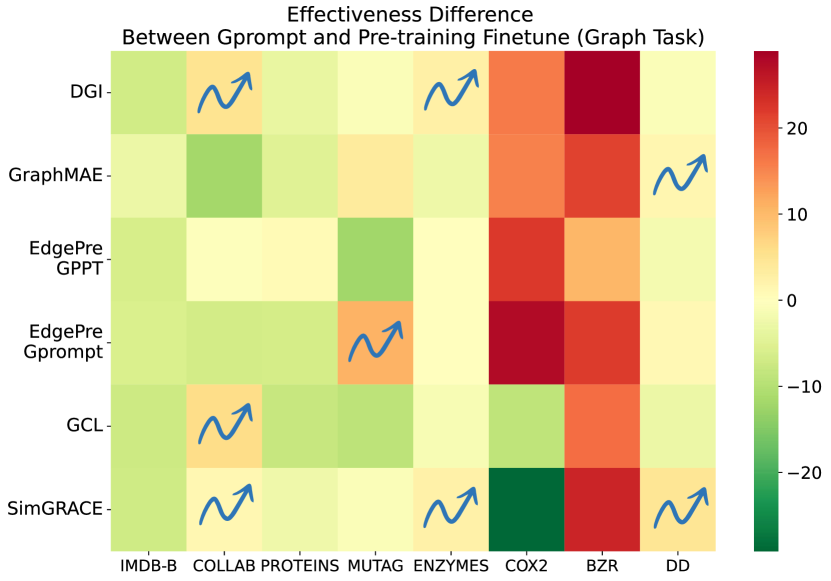 Effectiveness Difference
Between Gprompt and Pre-training Finetune (Graph Task)

DGI
GraphMAE
EdgePre GPPT
EdgePre Gprompt
GCL
SimGRACE

IMDB-B COLLAB PROTEINS MUTAG ENZYMES COX2 BZR DD

20
10
0
−10
−20